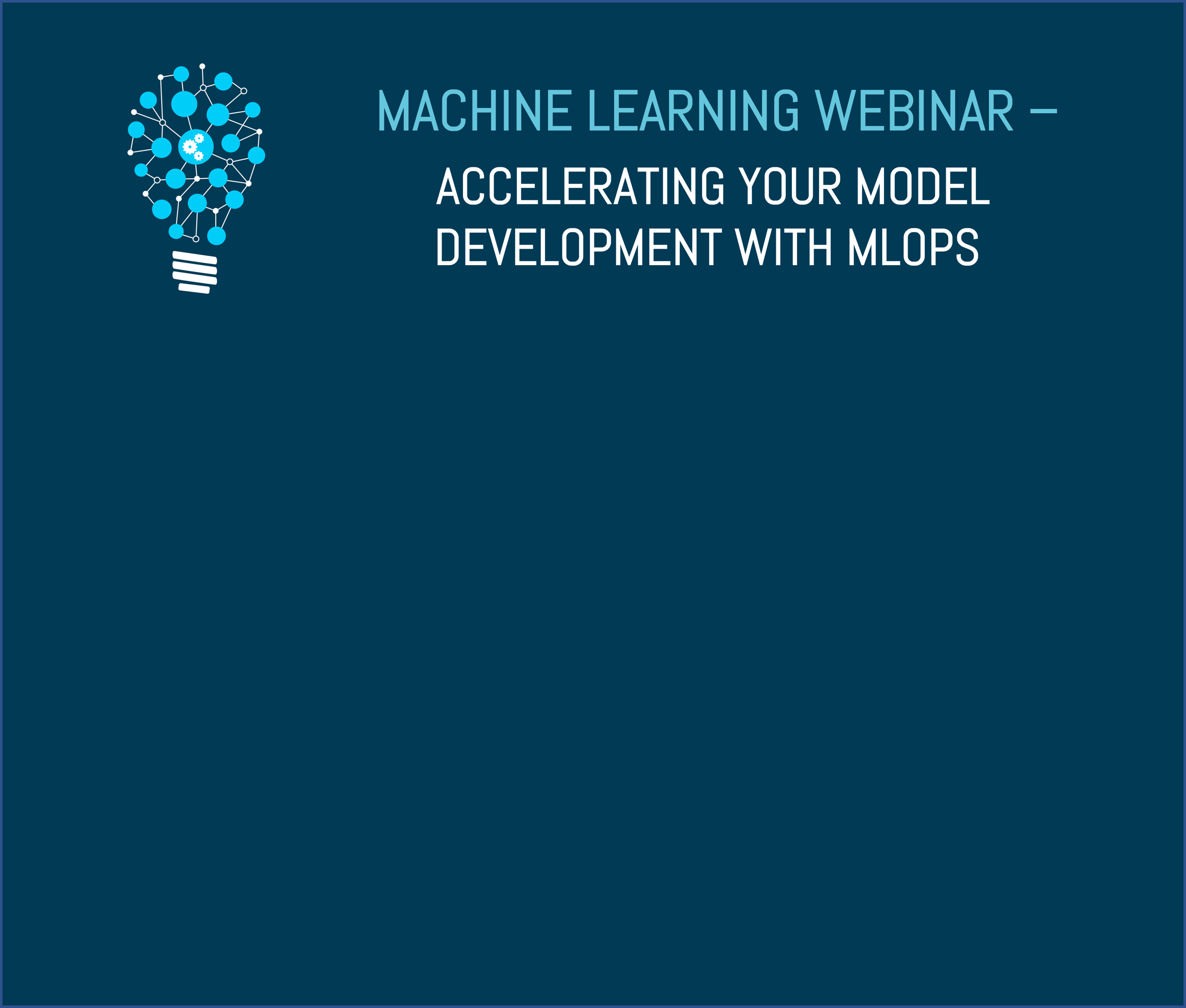 MACHINE LEARNING WEBINAR –

ACCELERATING YOUR MODEL DEVELOPMENT WITH MLOPS